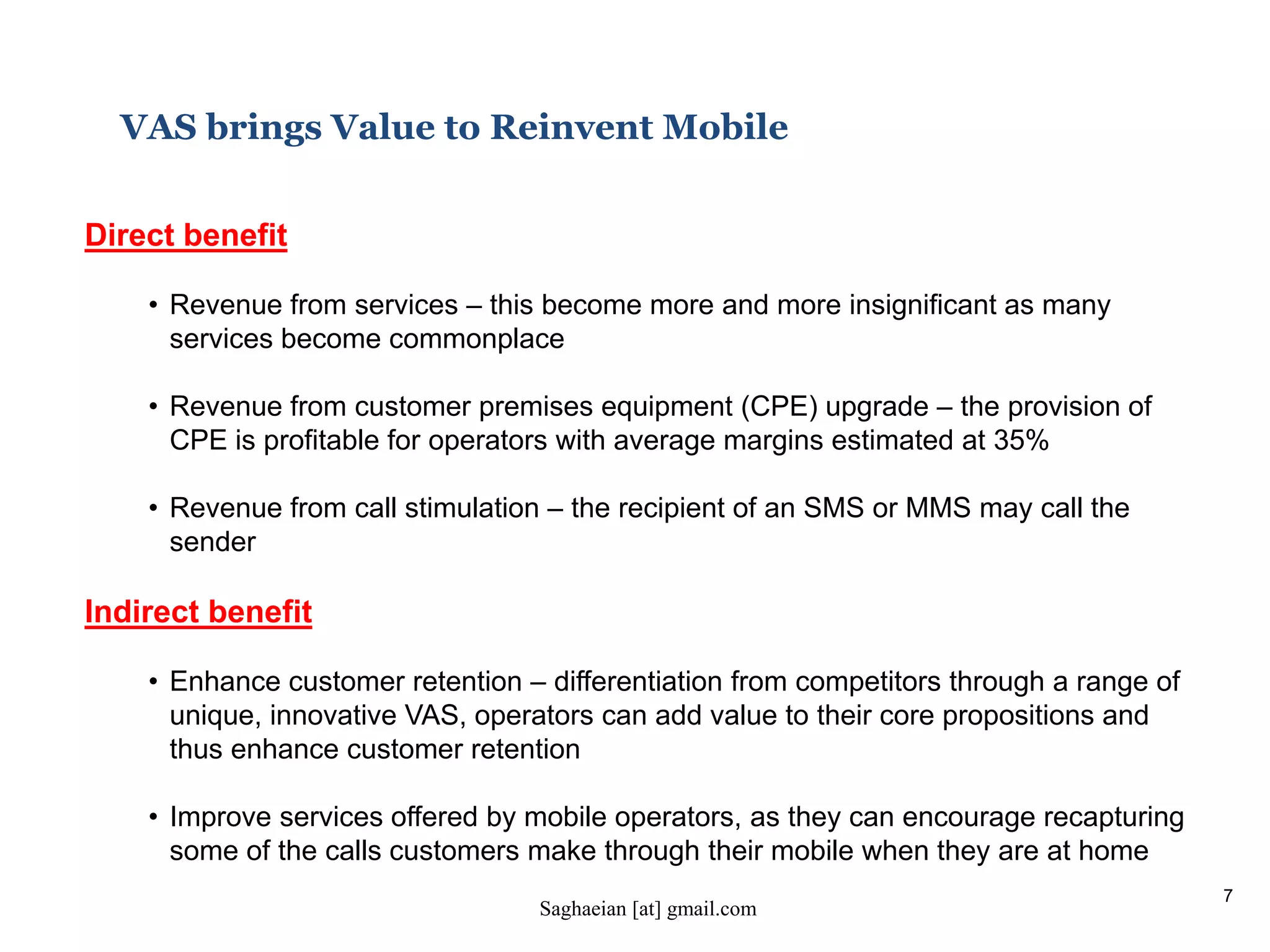 VAS brings Value to Reinvent Mobile

Direct benefit

• Revenue from services – this become more and more insignificant as many services become commonplace

• Revenue from customer premises equipment (CPE) upgrade – the provision of CPE is profitable for operators with average margins estimated at 35%

• Revenue from call stimulation – the recipient of an SMS or MMS may call the sender

Indirect benefit

• Enhance customer retention – differentiation from competitors through a range of unique, innovative VAS, operators can add value to their core propositions and thus enhance customer retention

• Improve services offered by mobile operators, as they can encourage recapturing some of the calls customers make through their mobile when they are at home

Saghaeian [at] gmail.com

7